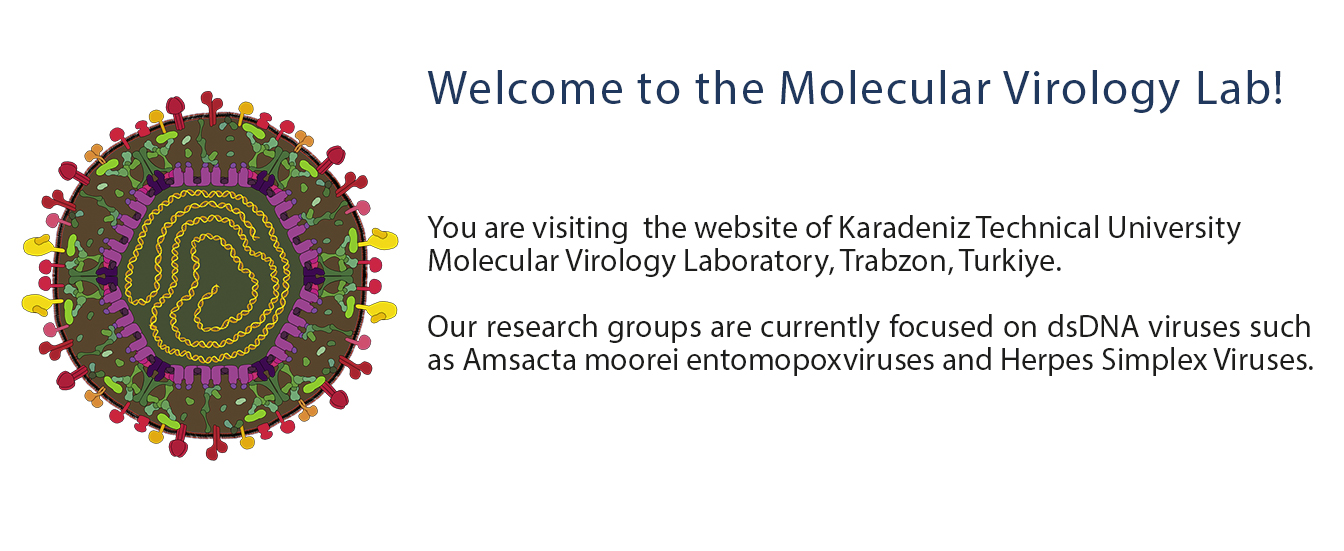 Welcome to the Molecular Virology Lab!

You are visiting the website of Karadeniz Technical University Molecular Virology Laboratory, Trabzon, Turkiye.

Our research groups are currently focused on dsDNA viruses such as Amsacta moorei entomopoxviruses and Herpes Simplex Viruses.